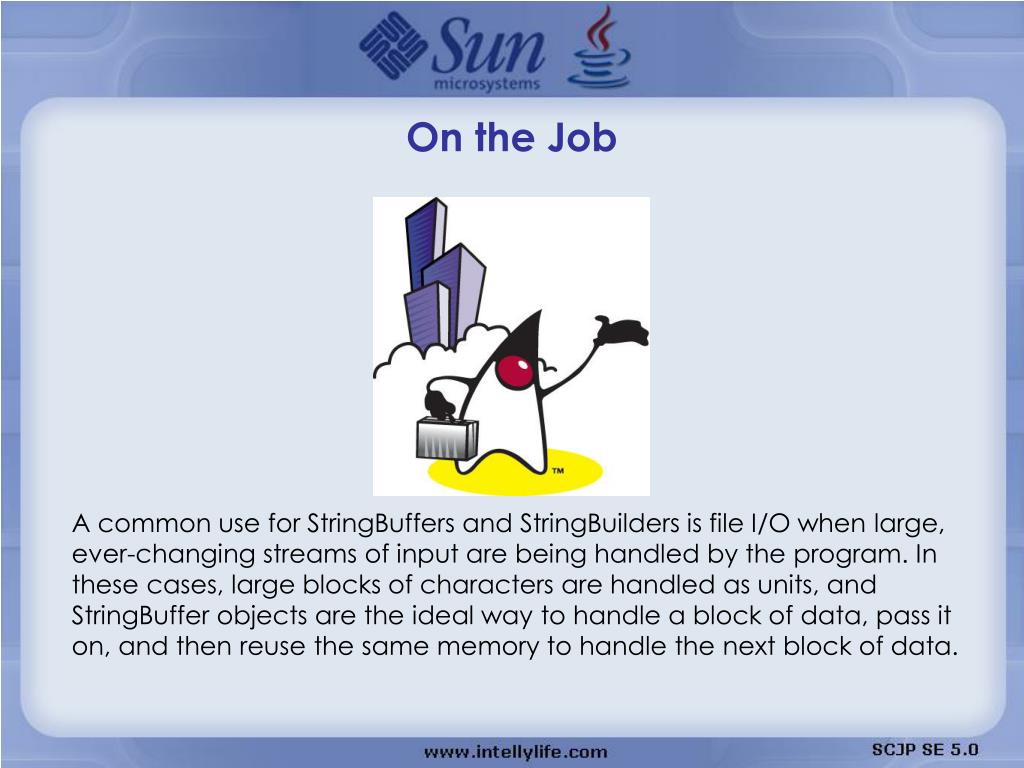 Sun microsystems

On the Job

TM

A common use for StringBuffers and StringBuilders is file I/O when large, ever-changing streams of input are being handled by the program. In these cases, large blocks of characters are handled as units, and StringBuffer objects are the ideal way to handle a block of data, pass it on, and then reuse the same memory to handle the next block of data.

www.intellylife.com

SCJP SE 5.0